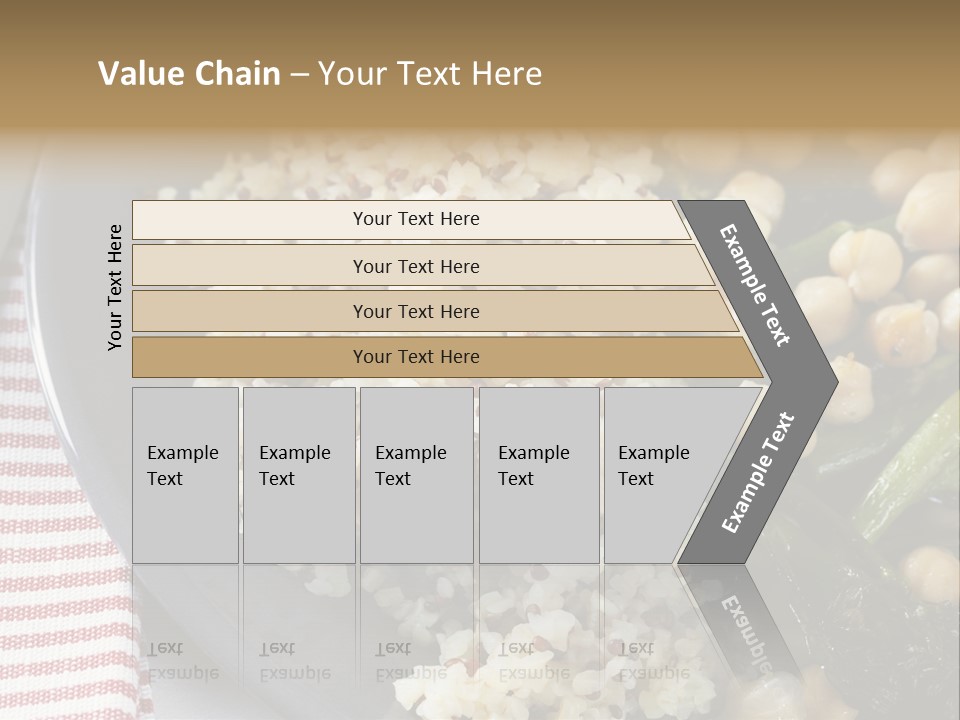 Value Chain – Your Text Here

Your Text Here

Your Text Here

Your Text Here

Your Text Here

Your Text Here

Example Text

Example Text

Example Text

Example Text

Example Text

Example Text

Example Text